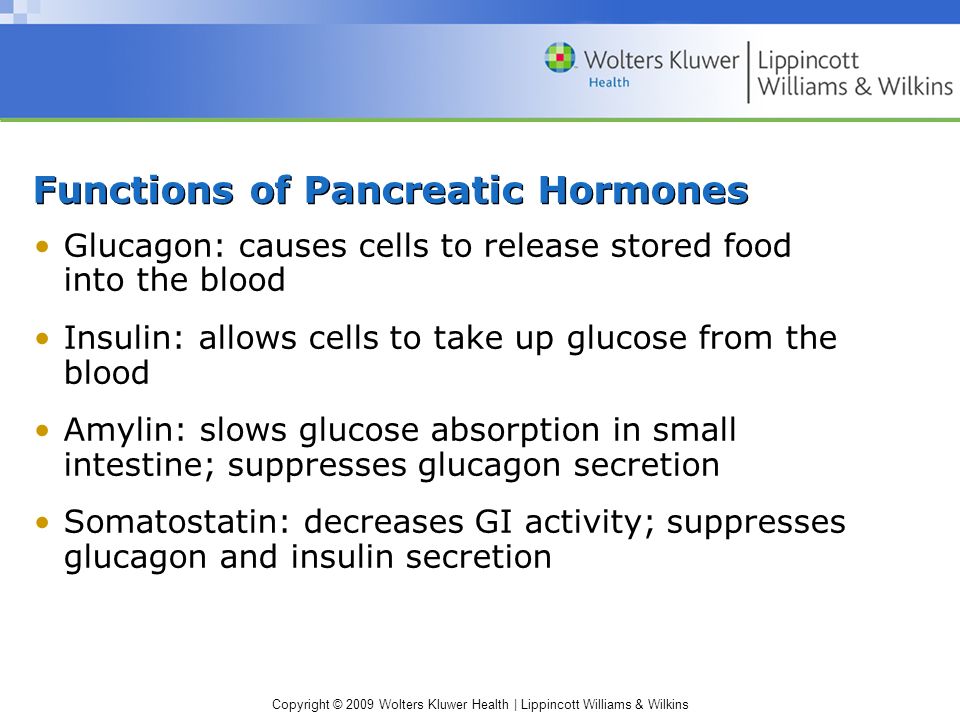 Wolters Kluwer Health | Lippincott Williams & Wilkins

Functions of Pancreatic Hormones

• Glucagon: causes cells to release stored food into the blood

• Insulin: allows cells to take up glucose from the blood

• Amylin: slows glucose absorption in small intestine; suppresses glucagon secretion

• Somatostatin: decreases GI activity; suppresses glucagon and insulin secretion

Copyright © 2009 Wolters Kluwer Health | Lippincott Williams & Wilkins